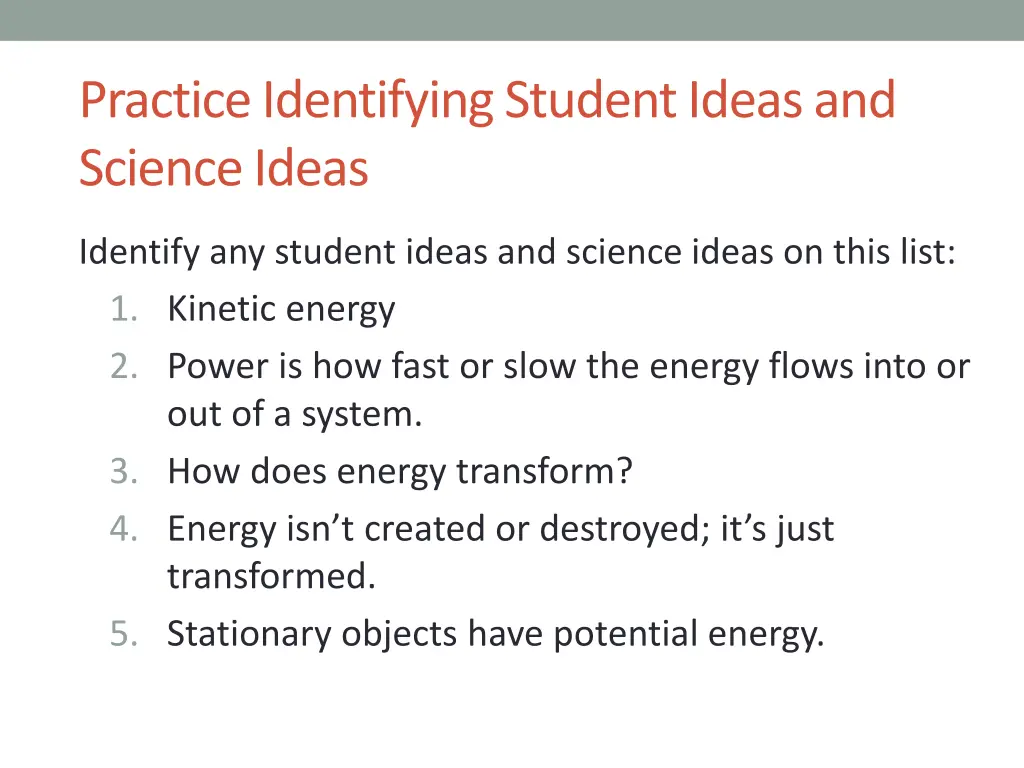 Practice Identifying Student Ideas and Science Ideas

Identify any student ideas and science ideas on this list:
1. Kinetic energy
2. Power is how fast or slow the energy flows into or out of a system.
3. How does energy transform?
4. Energy isn’t created or destroyed; it’s just transformed.
5. Stationary objects have potential energy.